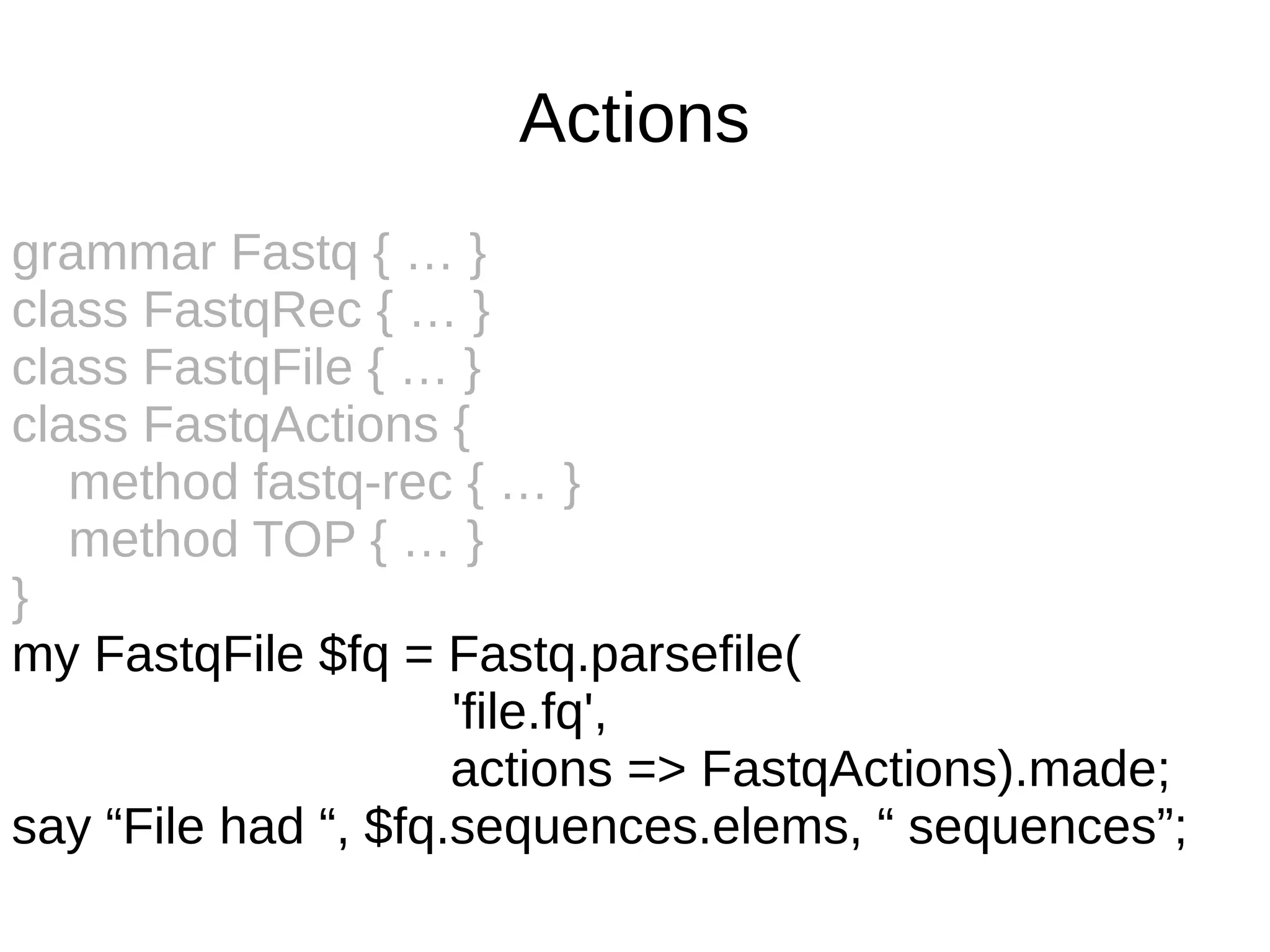 Actions

grammar Fastq { … }
class FastqRec { … }
class FastqFile { … }
class FastqActions {
    method fastq-rec { … }
    method TOP { … }
}
my FastqFile $fq = Fastq.parsefile(
                                'file.fq',
                                actions => FastqActions).made;
say “File had “, $fq.sequences.elems, “ sequences”;